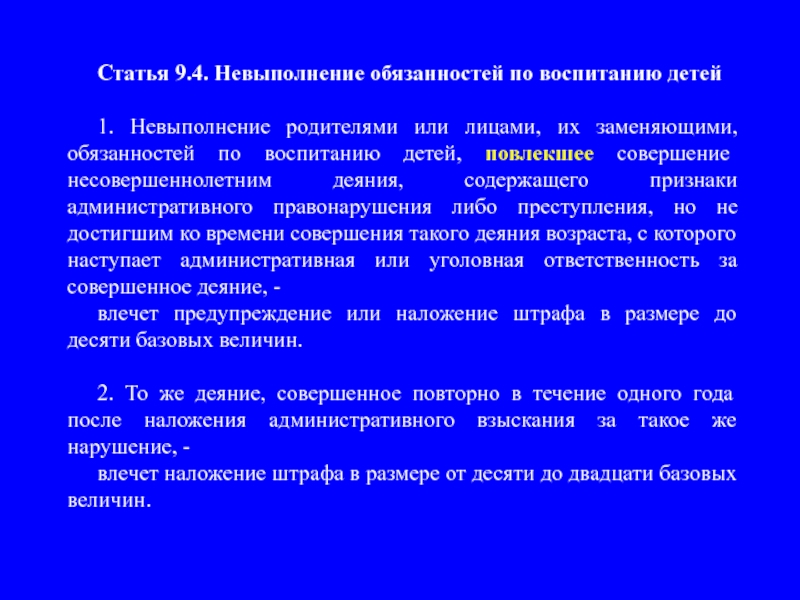 Статья 9.4. Невыполнение обязанностей по воспитанию детей

1. Невыполнение родителями или лицами, их заменяющими, обязанностей по воспитанию детей, повлекшее совершение несовершеннолетним деяния, содержащего признаки административного правонарушения либо преступления, но не достигшим ко времени совершения такого деяния возраста, с которого наступает административная или уголовная ответственность за совершенное деяние, -
влечет предупреждение или наложение штрафа в размере до десяти базовых величин.

2. То же деяние, совершенное повторно в течение одного года после наложения административного взыскания за такое же нарушение, -
влечет наложение штрафа в размере от десяти до двадцати базовых величин.